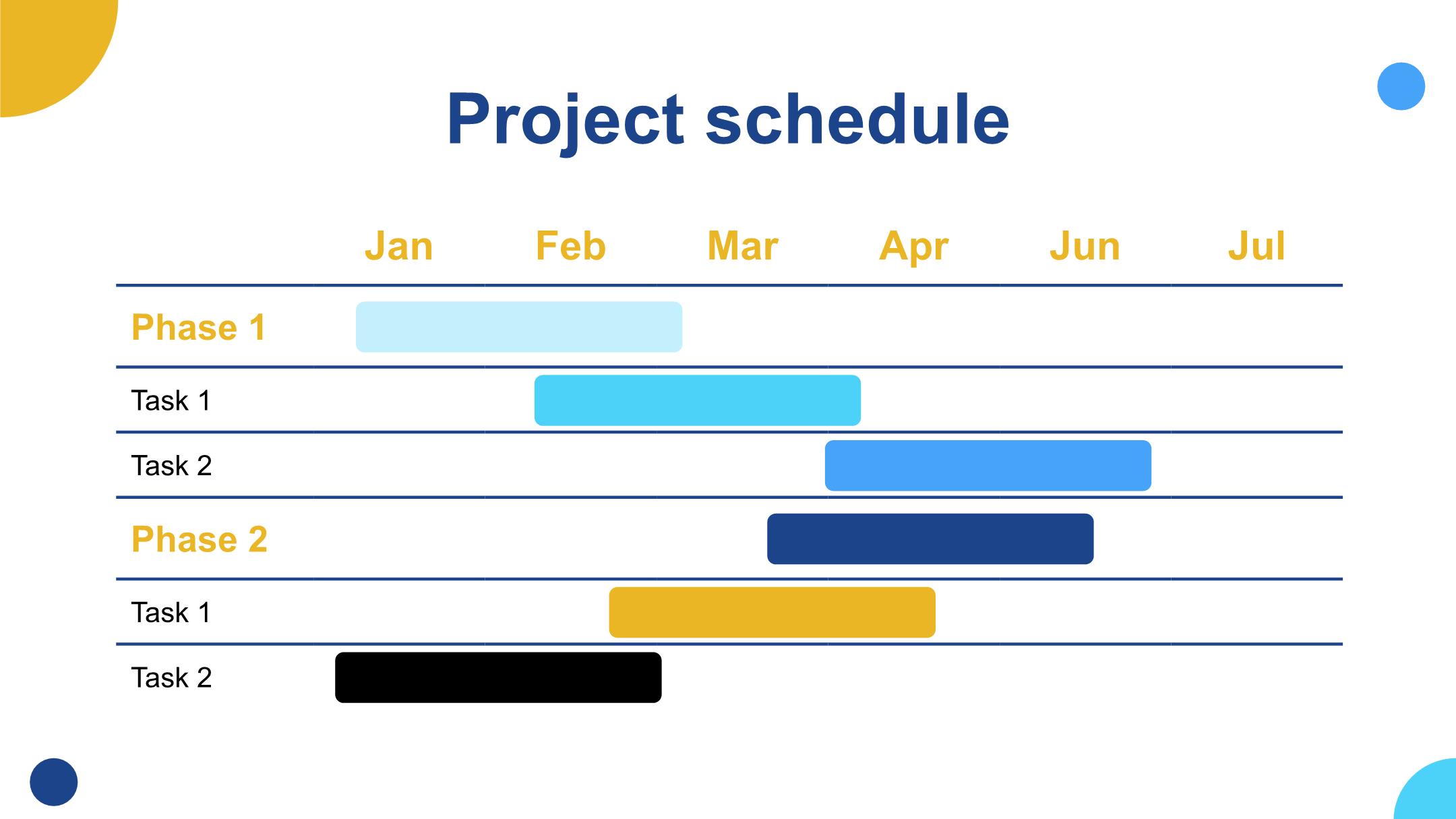 Project schedule

| | Jan | Feb | Mar | Apr | Jun | Jul |
|---|---|---|---|---|---|---|
| Phase 1 | | | | | | |
| Task 1 | | | | | | |
| Task 2 | | | | | | |
| Phase 2 | | | | | | |
| Task 1 | | | | | | |
| Task 2 | | | | | | |